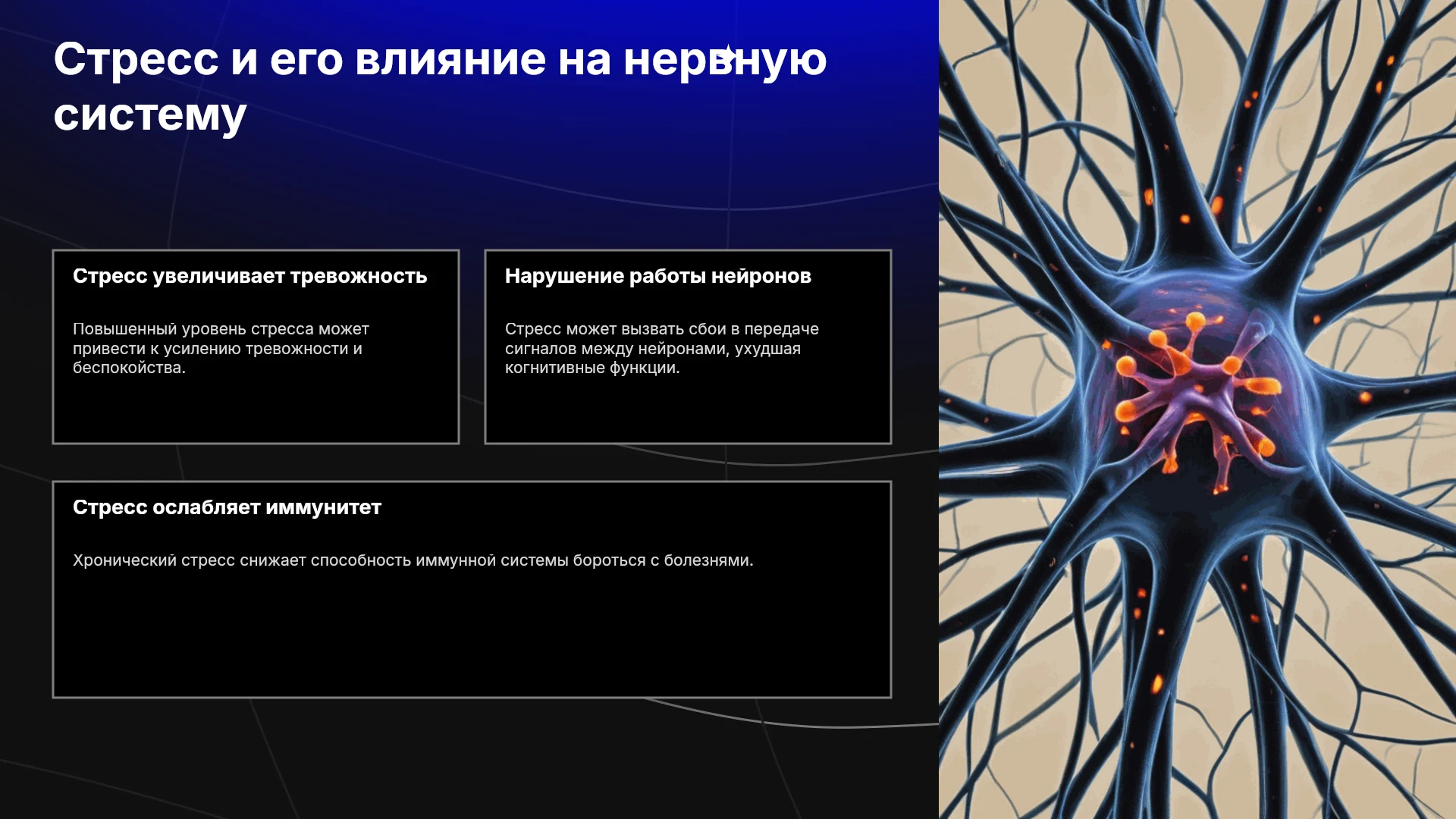 Стресс и его влияние на нервную систему

Стресс увеличивает тревожность

Повышенный уровень стресса может привести к усилению тревожности и беспокойства.

Нарушение работы нейронов

Стресс может вызвать сбои в передаче сигналов между нейронами, ухудшая когнитивные функции.

Стресс ослабляет иммунитет

Хронический стресс снижает способность иммунной системы бороться с болезнями.